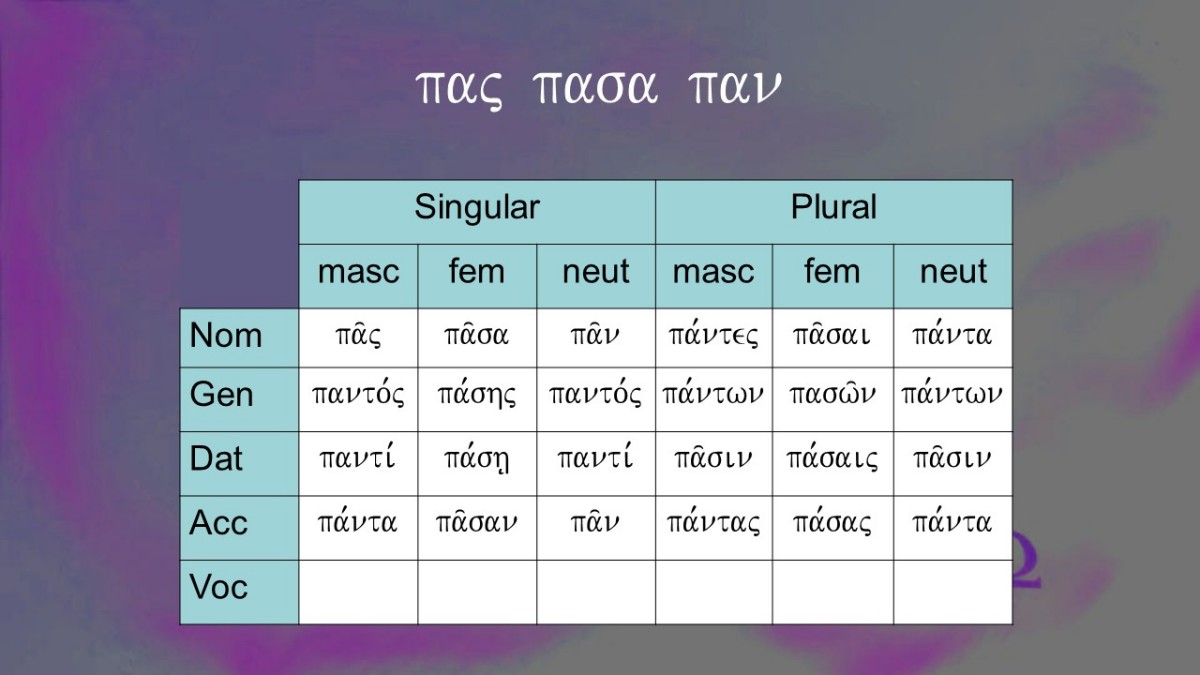 πας πασα παν

| | Singular | | | Plural | | |
|---|---|---|---|---|---|---|
| | masc | fem | neut | masc | fem | neut |
| Nom | πᾶς | πᾶσα | πᾶν | πάντες | πᾶσαι | πάντα |
| Gen | παντός | πάσης | παντός | πάντων | πασῶν | πάντων |
| Dat | παντί | πάσῃ | παντί | πᾶσιν | πάσαις | πᾶσιν |
| Acc | πάντα | πᾶσαν | πᾶν | πάντας | πάσας | πάντα |
| Voc | | | | | | |